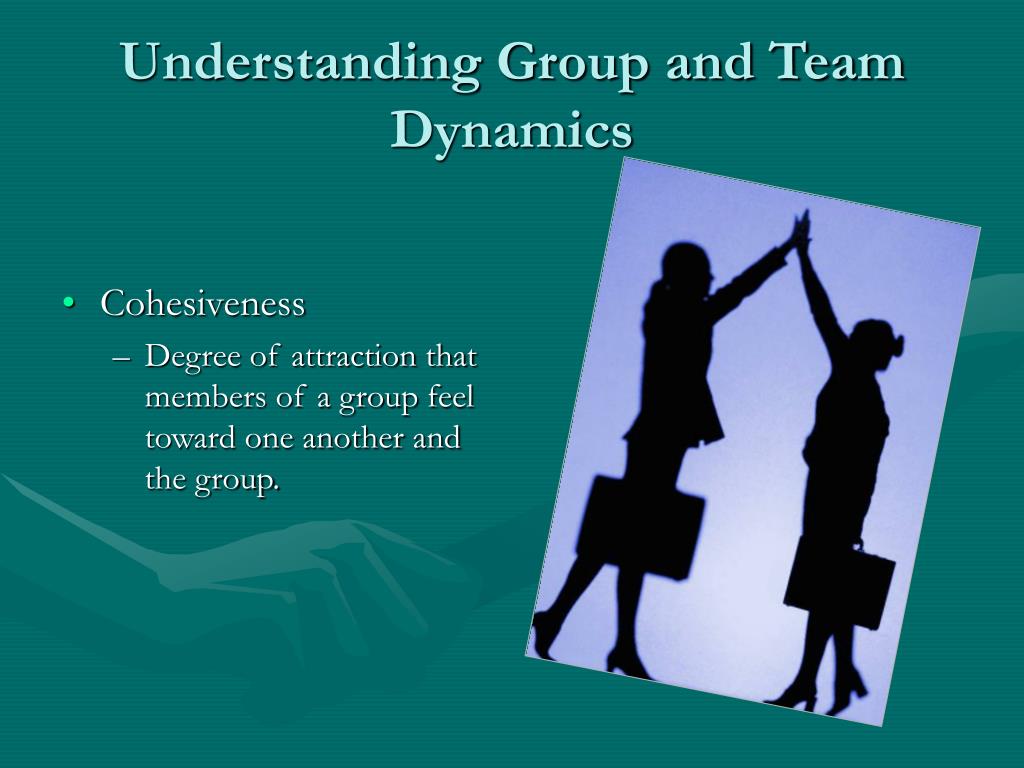 Understanding Group and Team Dynamics

• Cohesiveness
– Degree of attraction that members of a group feel toward one another and the group.